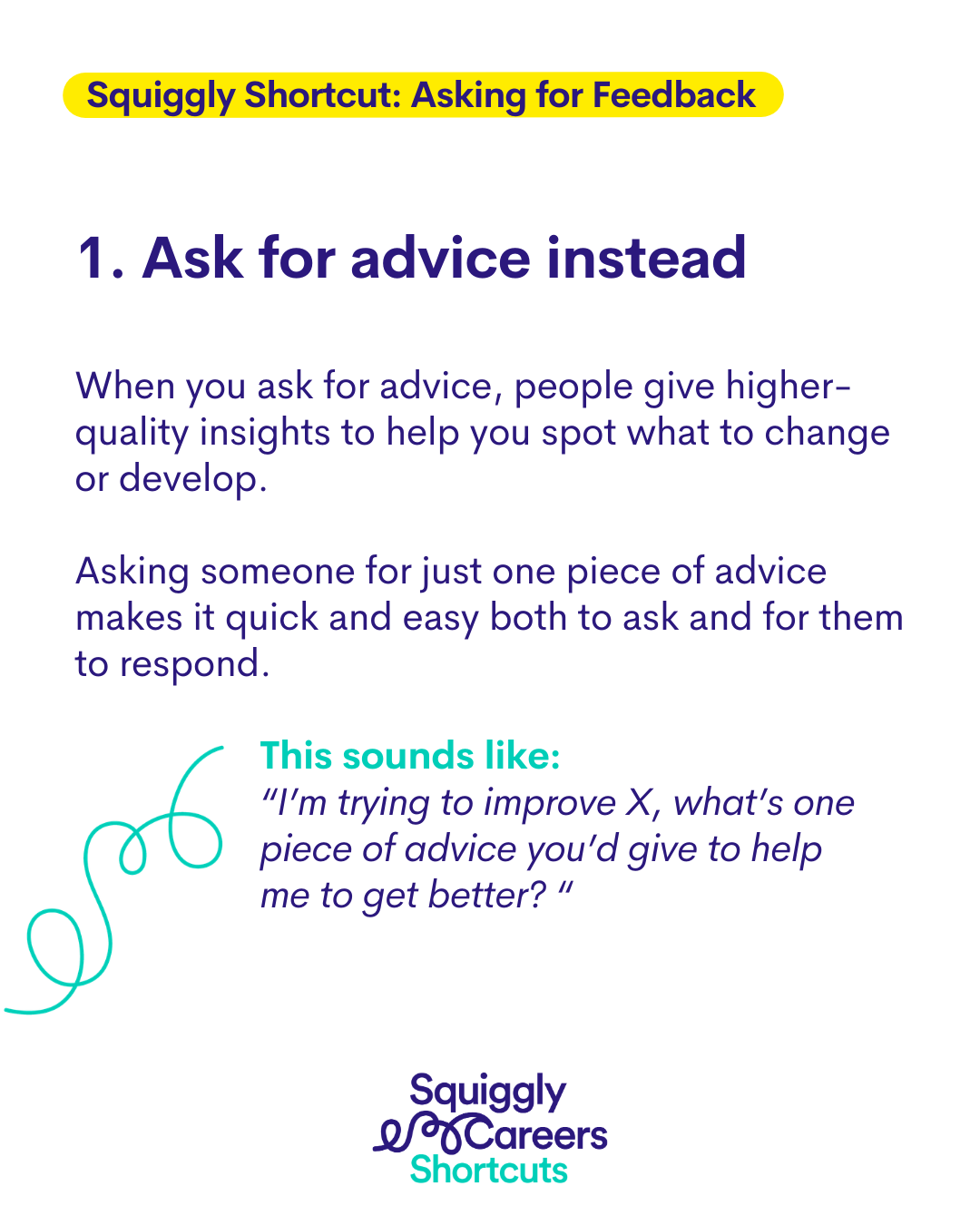 Squiggly Shortcut: Asking for Feedback

1. Ask for advice instead

When you ask for advice, people give higher-quality insights to help you spot what to change or develop.

Asking someone for just one piece of advice makes it quick and easy both to ask and for them to respond.

This sounds like:
"I'm trying to improve X, what's one piece of advice you'd give to help me to get better? "

Squiggly Careers Shortcuts